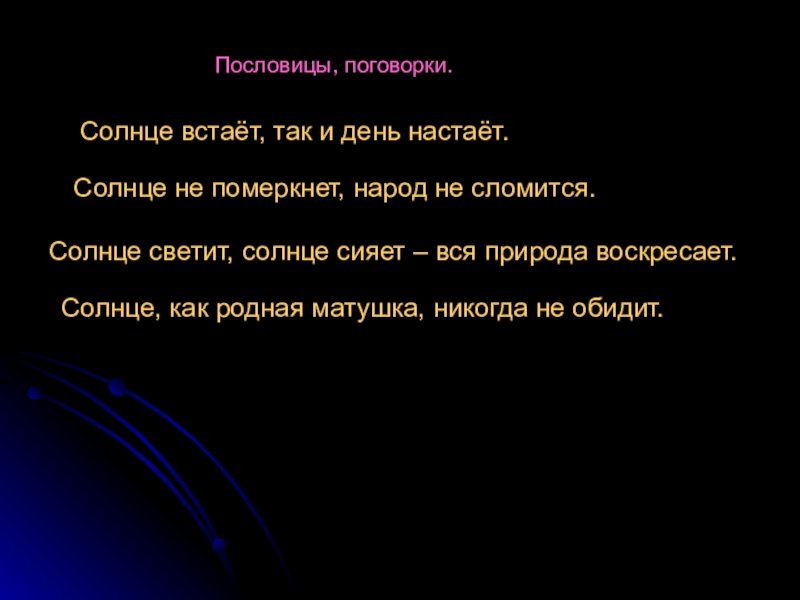 Пословицы, поговорки.

Солнце встаёт, так и день настаёт.

Солнце не померкнет, народ не сломится.

Солнце светит, солнце сияет – вся природа воскресает.

Солнце, как родная матушка, никогда не обидит.